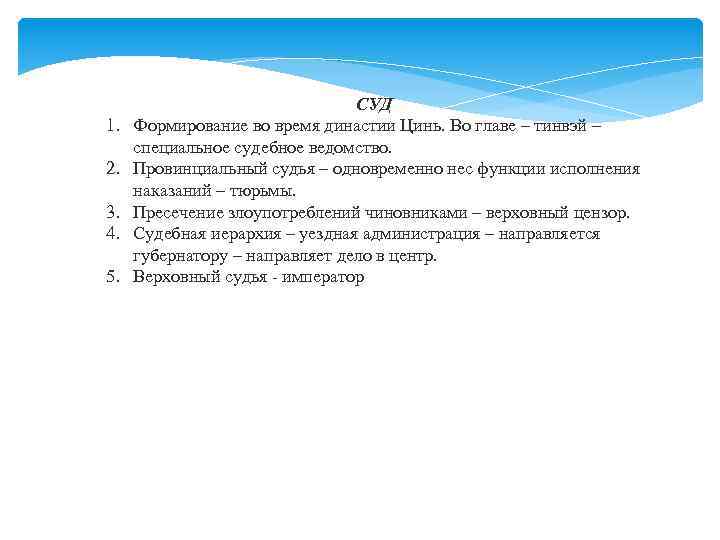 СУД

1. Формирование во время династии Цинь. Во главе – тинвэй – специальное судебное ведомство.
2. Провинциальный судья – одновременно нес функции исполнения наказаний – тюрьмы.
3. Пресечение злоупотреблений чиновниками – верховный цензор.
4. Судебная иерархия – уездная администрация – направляется губернатору – направляет дело в центр.
5. Верховный судья - император